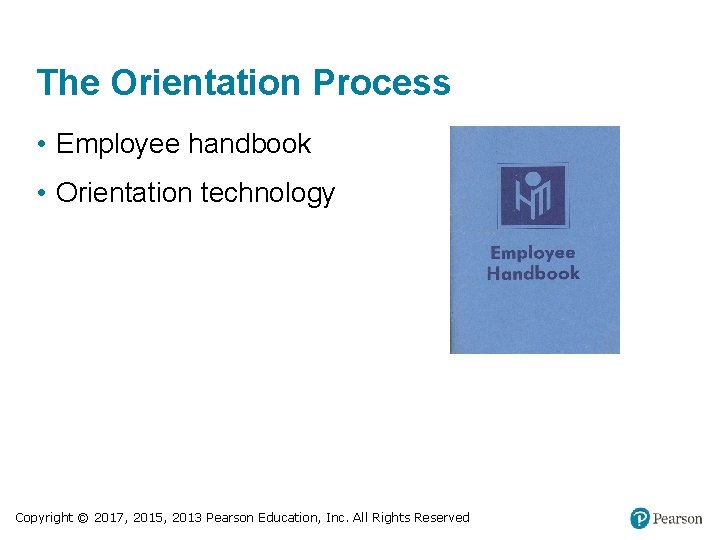 The Orientation Process

• Employee handbook
• Orientation technology

Employee Handbook

Copyright © 2017, 2015, 2013 Pearson Education, Inc. All Rights Reserved

Pearson